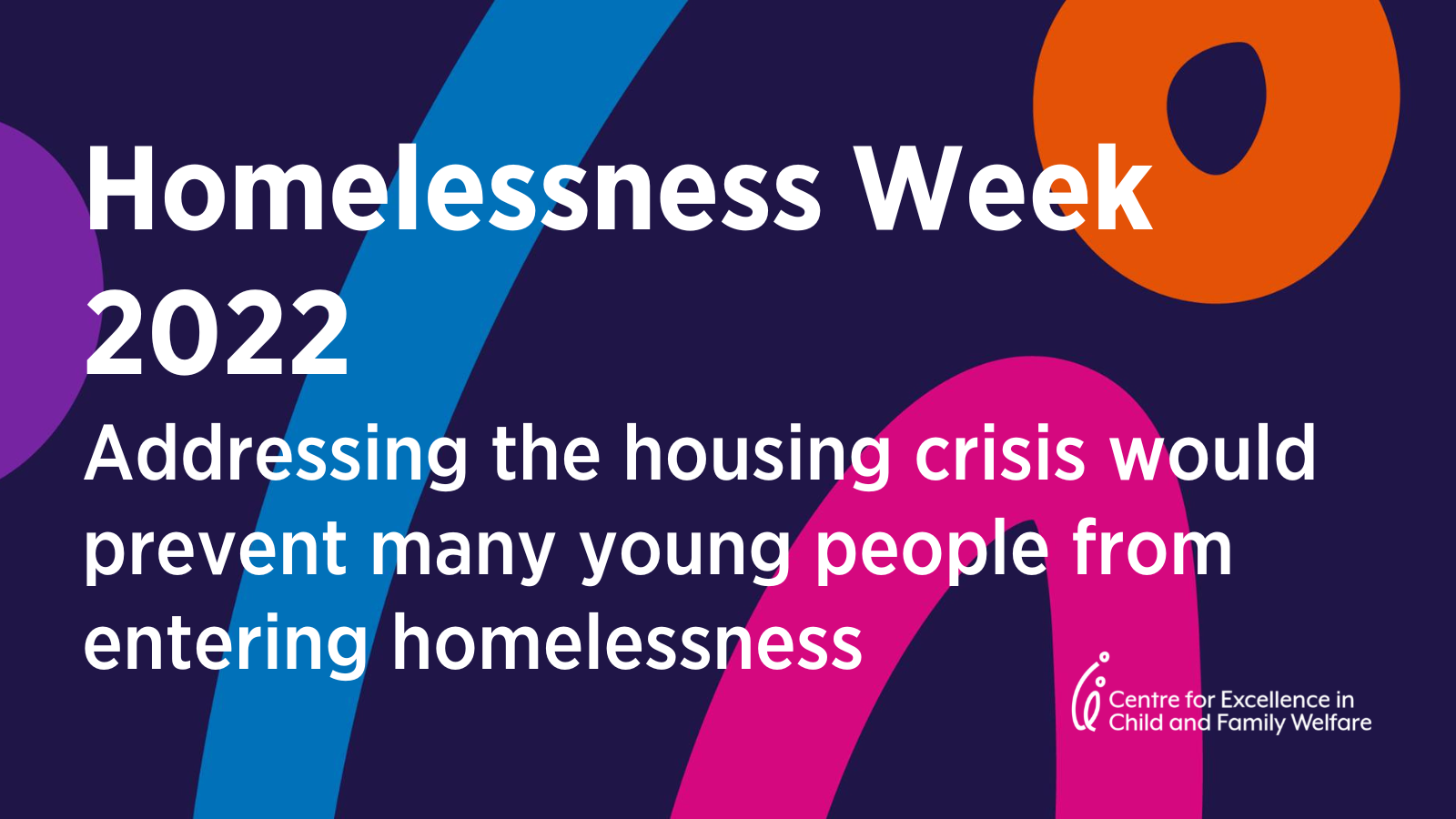 Homelessness Week 2022

Addressing the housing crisis would prevent many young people from entering homelessness

Centre for Excellence in Child and Family Welfare